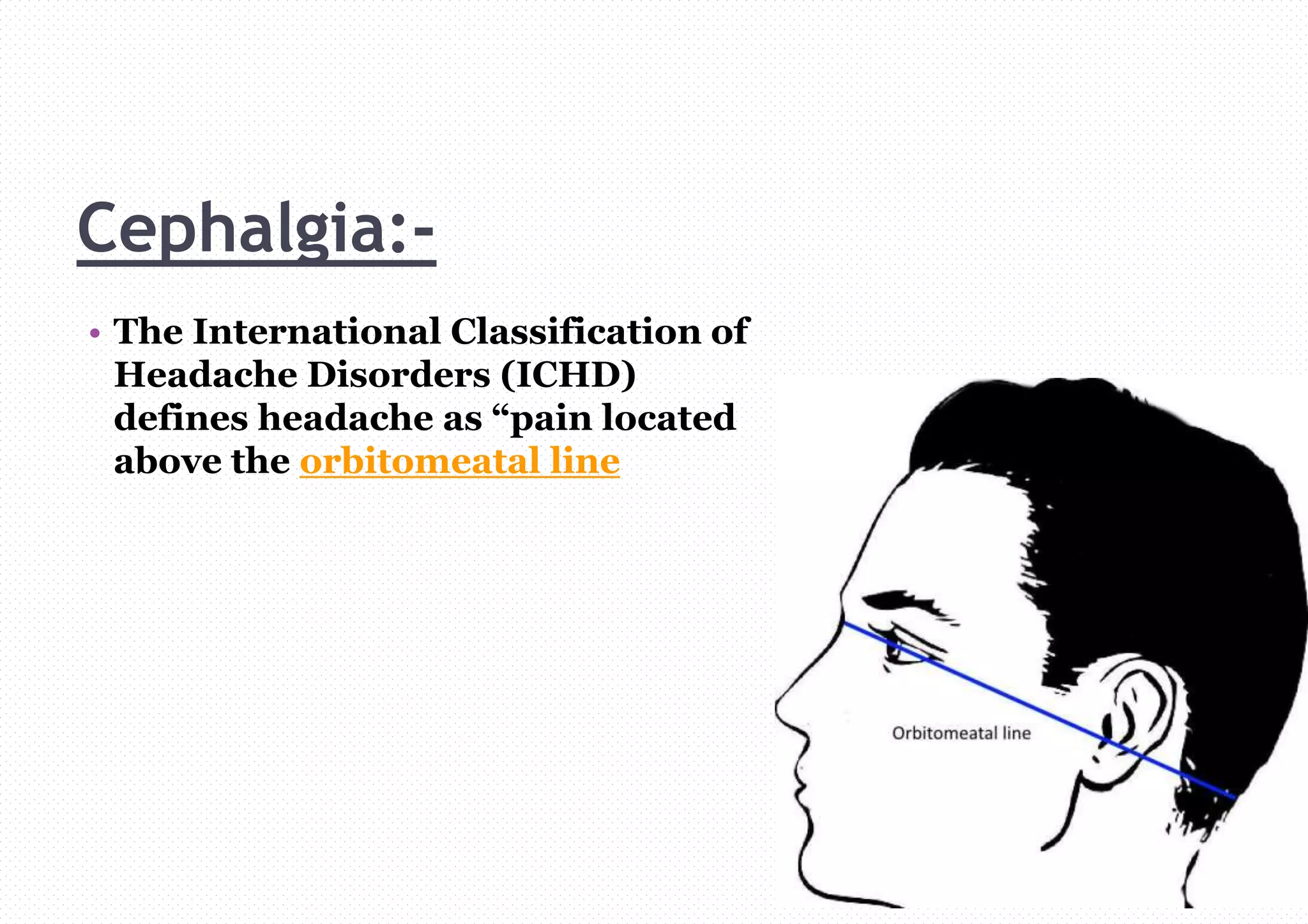 Cephalgia:-

• The International Classification of Headache Disorders (ICHD) defines headache as “pain located above the orbitomeatal line

Orbitomeatal line